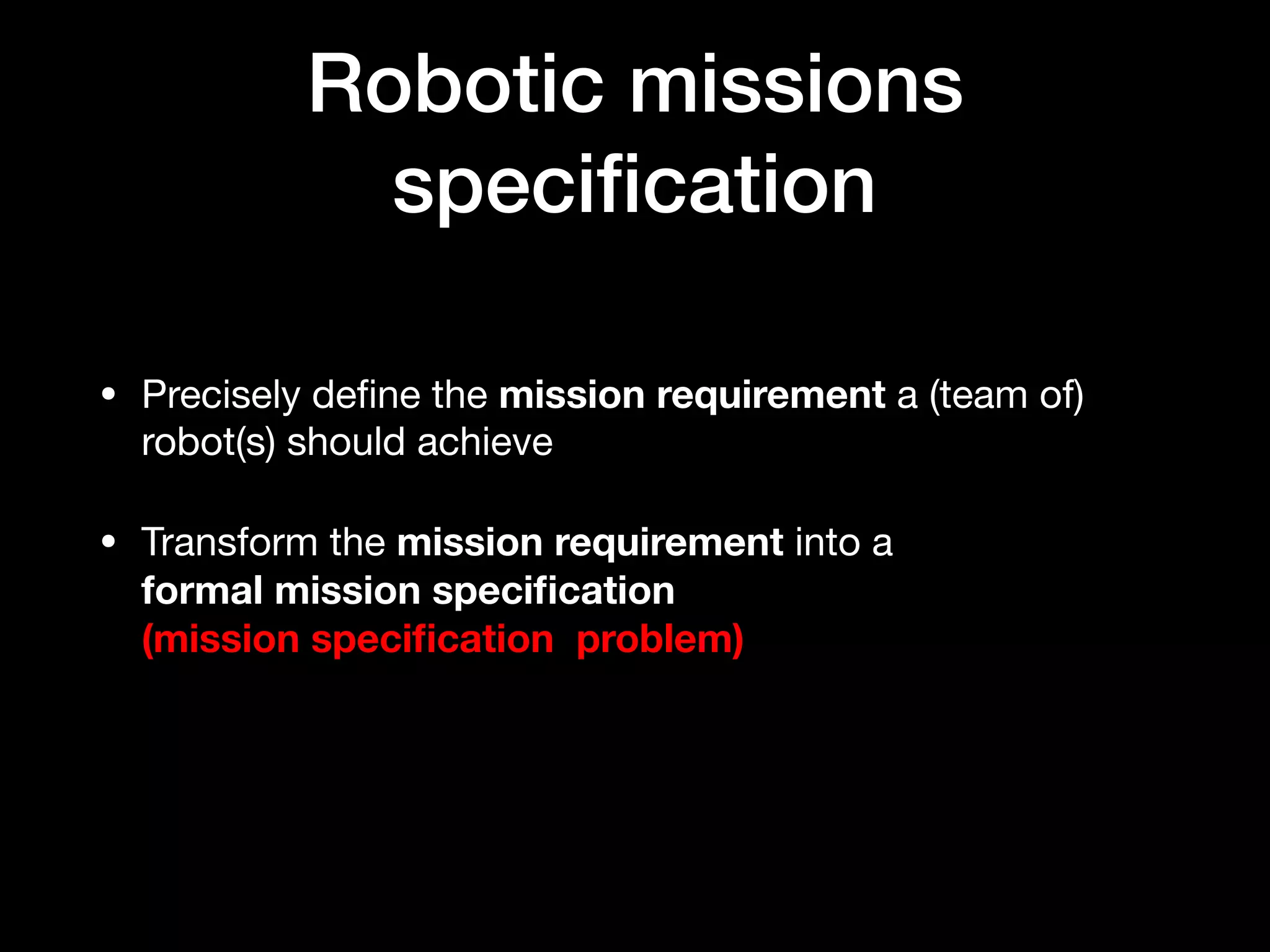 Robotic missions specification

• Precisely define the mission requirement a (team of) robot(s) should achieve

• Transform the mission requirement into a formal mission specification (mission specification  problem)